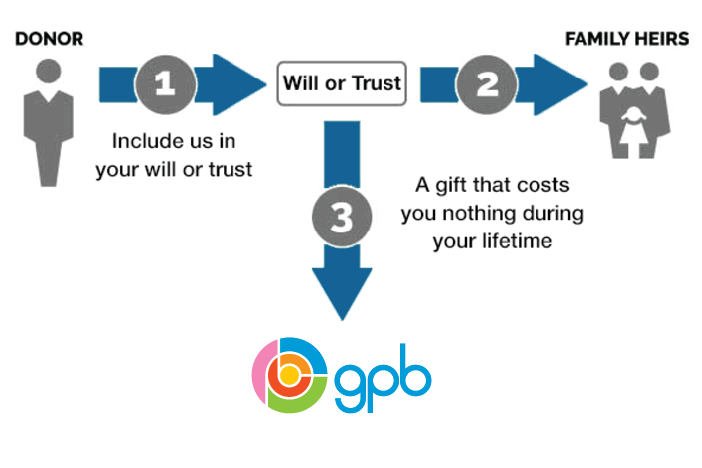 DONOR

1

Will or Trust

2

FAMILY HEIRS

Include us in your will or trust

3

A gift that costs you nothing during your lifetime

gpb